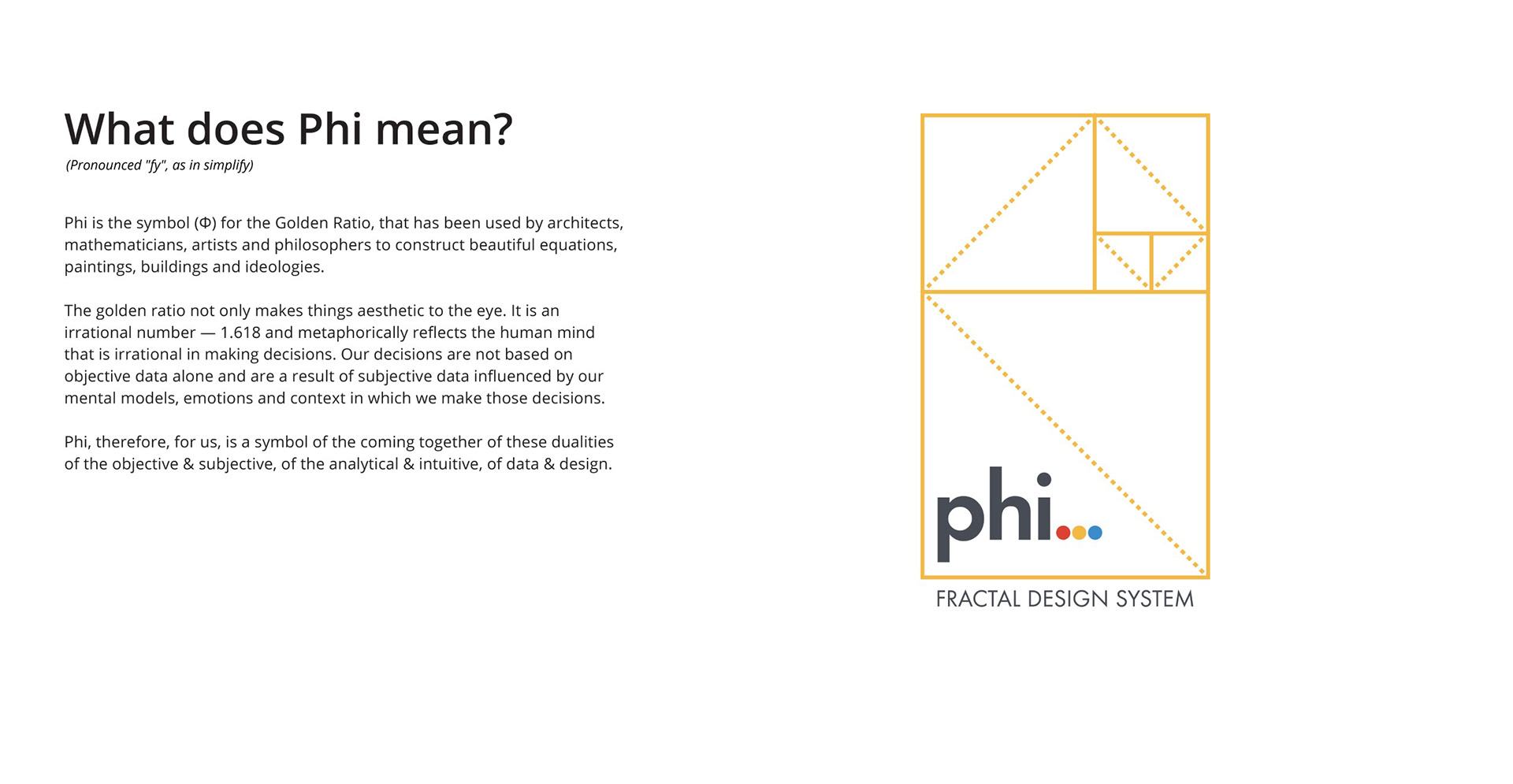 What does Phi mean?

(Pronounced "fy", as in simplify)

Phi is the symbol (Φ) for the Golden Ratio, that has been used by architects, mathematicians, artists and philosophers to construct beautiful equations, paintings, buildings and ideologies.

The golden ratio not only makes things aesthetic to the eye. It is an irrational number — 1.618 and metaphorically reflects the human mind that is irrational in making decisions. Our decisions are not based on objective data alone and are a result of subjective data influenced by our mental models, emotions and context in which we make those decisions.

Phi, therefore, for us, is a symbol of the coming together of these dualities of the objective & subjective, of the analytical & intuitive, of data & design.

phi...

FRACTAL DESIGN SYSTEM